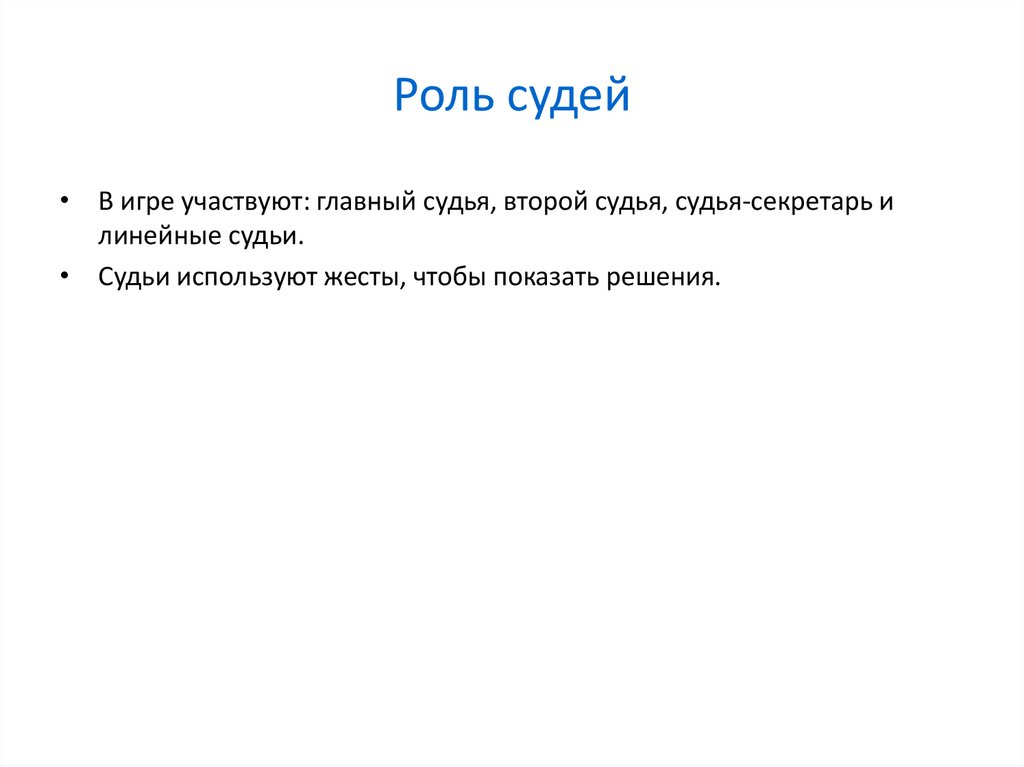 Роль судей

• В игре участвуют: главный судья, второй судья, судья-секретарь и линейные судьи.
• Судьи используют жесты, чтобы показать решения.